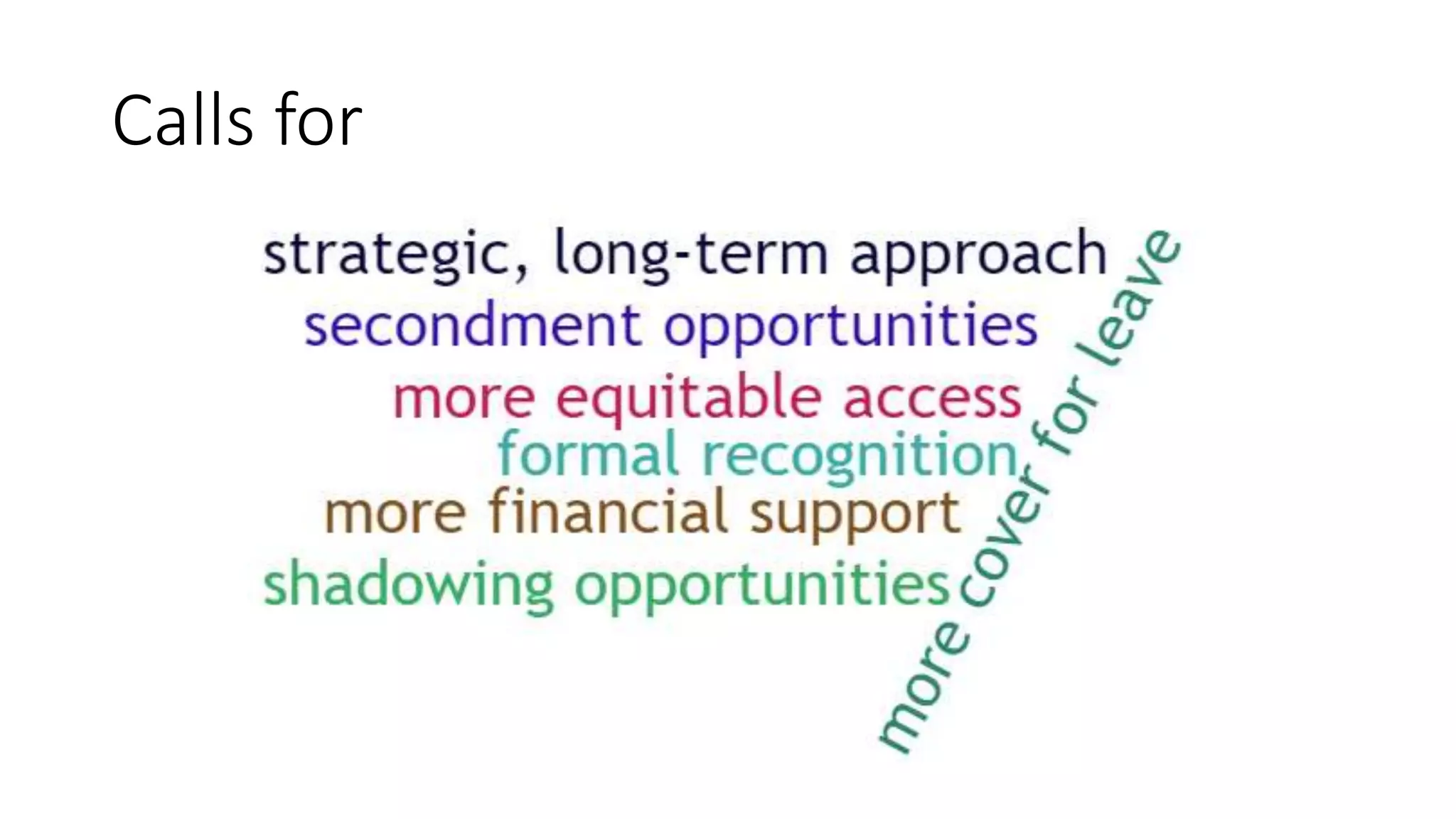 Calls for

strategic, long-term approach
secondment opportunities
more equitable access
formal recognition
more financial support
shadowing opportunities
more cover for leave